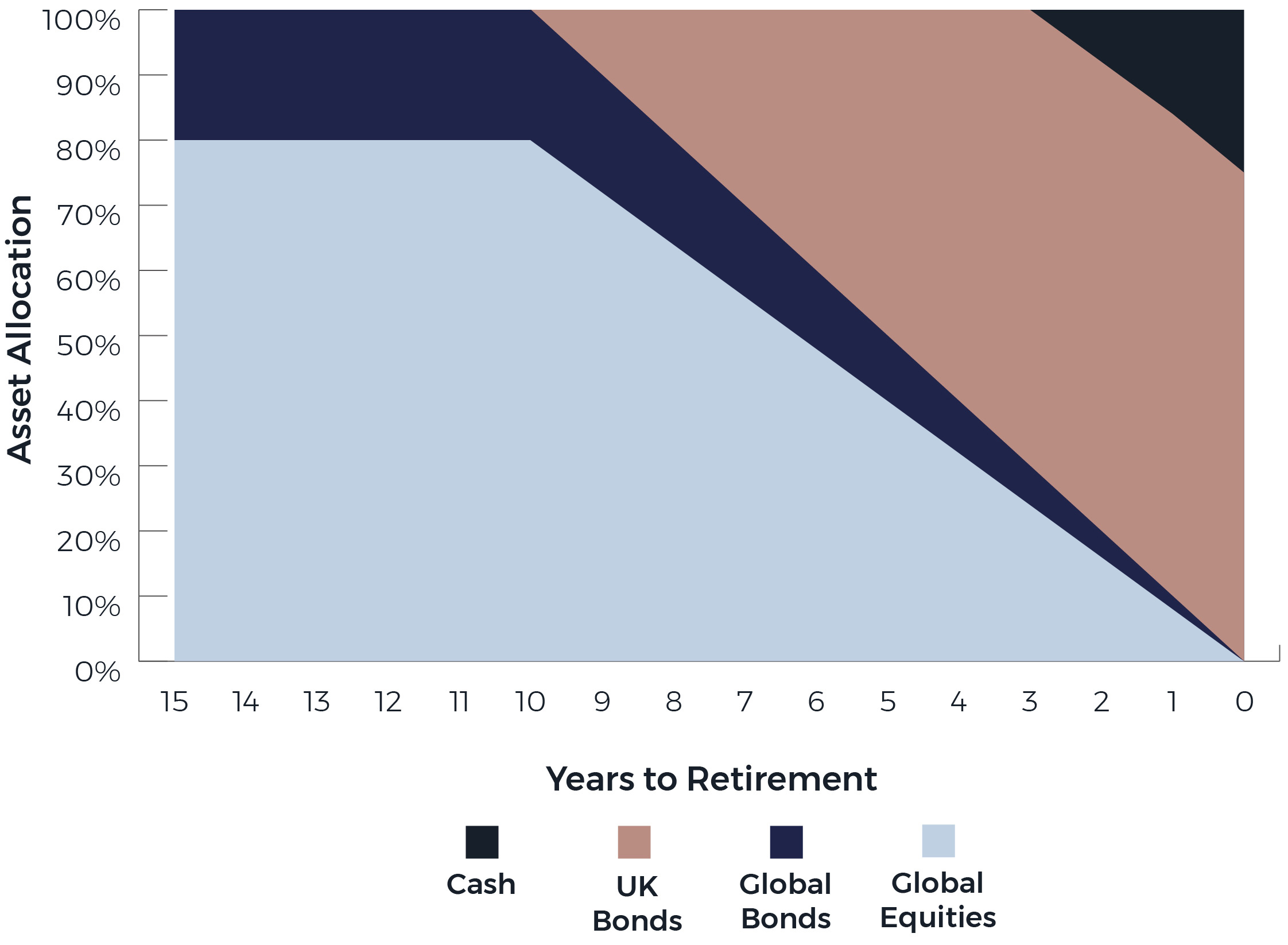 Asset Allocation

100%
90%
80%
70%
60%
50%
40%
30%
20%
10%
0%

15 14 13 12 11 10 9 8 7 6 5 4 3 2 1 0

Years to Retirement

Cash
UK Bonds
Global Bonds
Global Equities